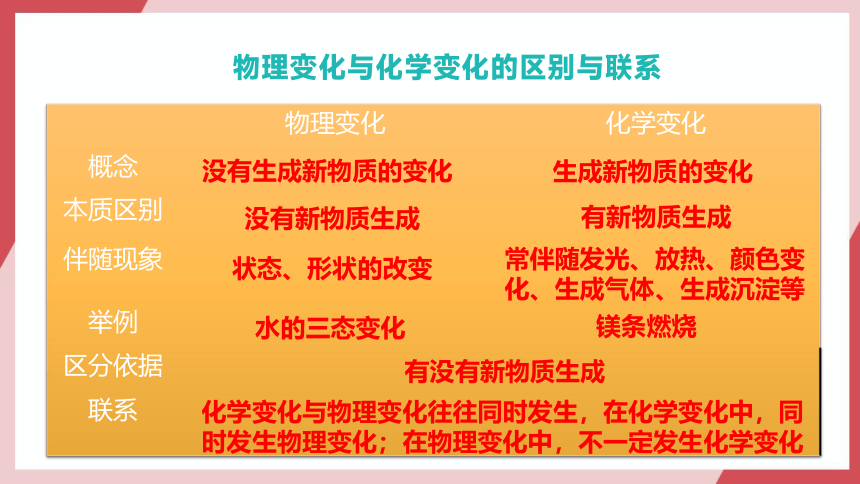 物理变化与化学变化的区别与联系

| | 物理变化 | 化学变化 |
|---|---|---|
| 概念 | 没有生成新物质的变化 | 生成新物质的变化 |
| 本质区别 | 没有新物质生成 | 有新物质生成 |
| 伴随现象 | 状态、形状的改变 | 常伴随发光、放热、颜色变化、生成气体、生成沉淀等 |
| 举例 | 水的三态变化 | 镁条燃烧 |
| 区分依据 | 有没有新物质生成 | |
| 联系 | 化学变化与物理变化往往同时发生，在化学变化中，同时发生物理变化；在物理变化中，不一定发生化学变化 | |